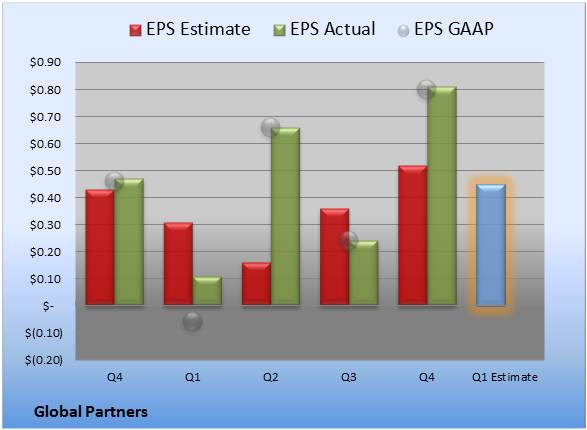 EPS Estimate EPS Actual EPS GAAP

$0.90
$0.80
$0.70
$0.60
$0.50
$0.40
$0.30
$0.20
$0.10
$-
$(0.10)
$(0.20)

Q4 Q1 Q2 Q3 Q4 Q1 Estimate

Global Partners